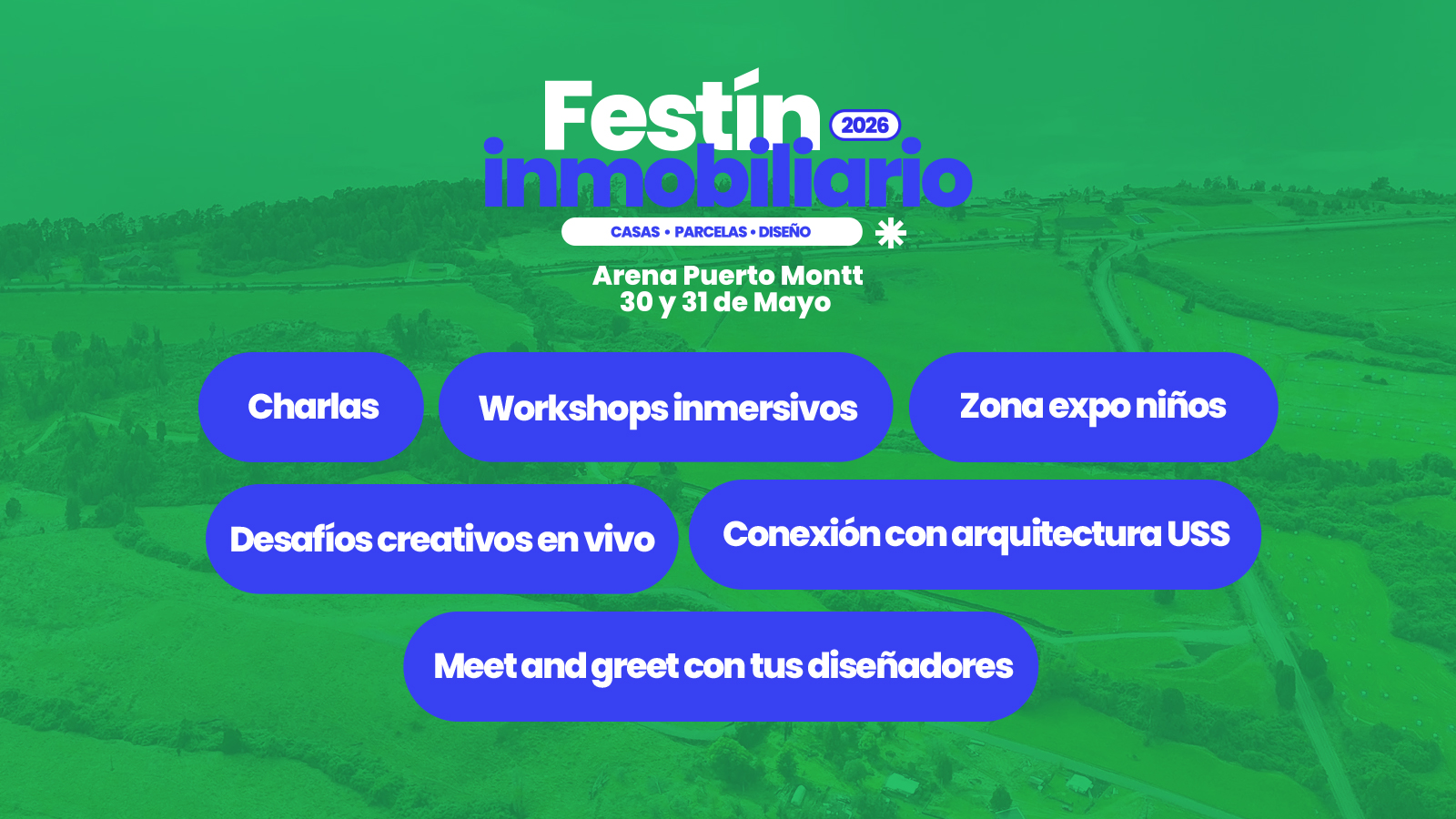 Festín 2026
inmobiliario
CASAS • PARCELAS • DISEÑO

Arena Puerto Montt
30 y 31 de Mayo

Charlas

Workshops inmersivos

Zona expo niños

Desafíos creativos en vivo

Conexión con arquitectura USS

Meet and greet con tus diseñadores